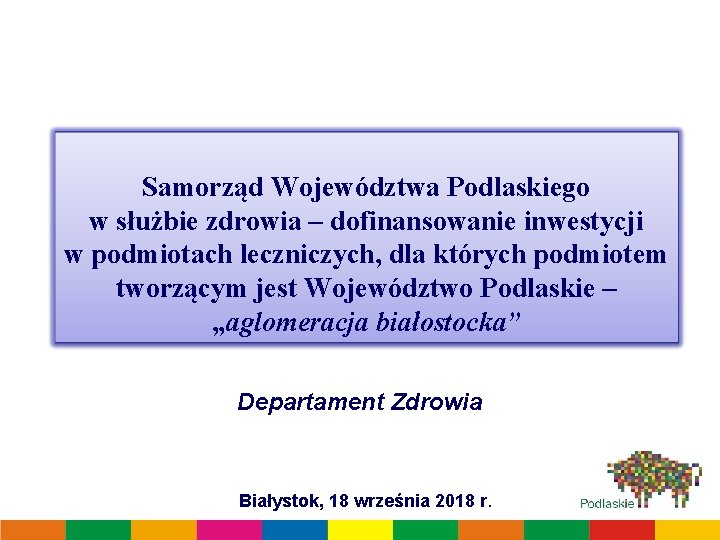 Samorząd Województwa Podlaskiego w służbie zdrowia – dofinansowanie inwestycji w podmiotach leczniczych, dla których podmiotem tworzącym jest Województwo Podlaskie – „aglomeracja białostocka”

Departament Zdrowia

Białystok, 18 września 2018 r.

Podlaskie